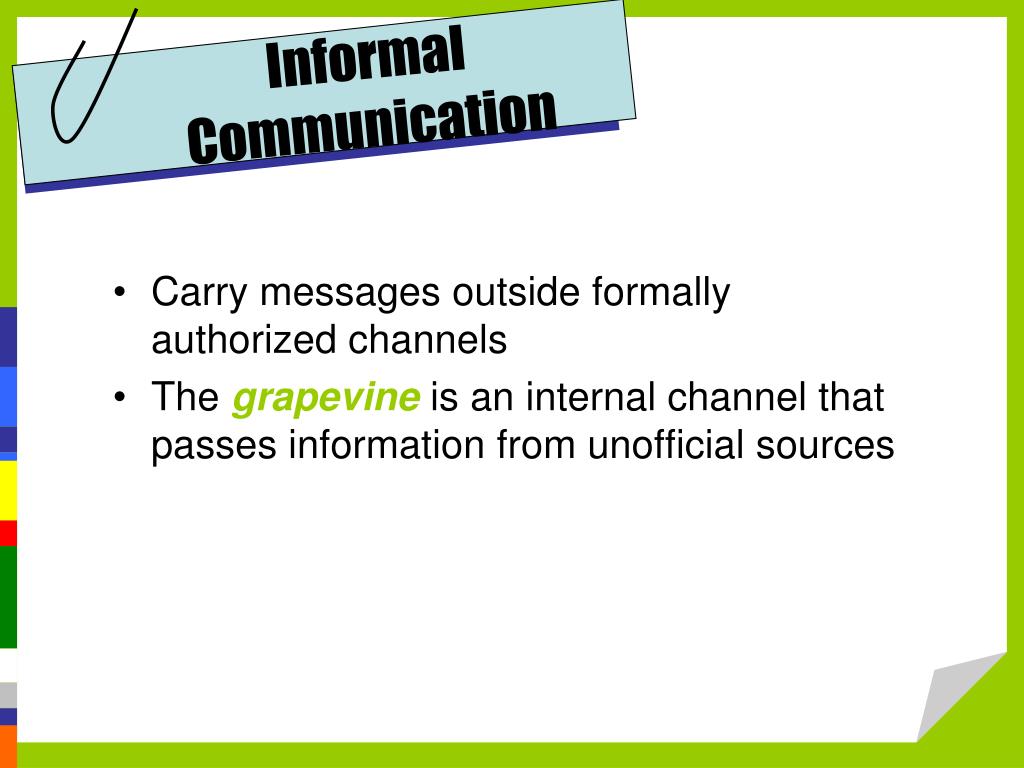 Informal Communication

• Carry messages outside formally authorized channels
• The grapevine is an internal channel that passes information from unofficial sources